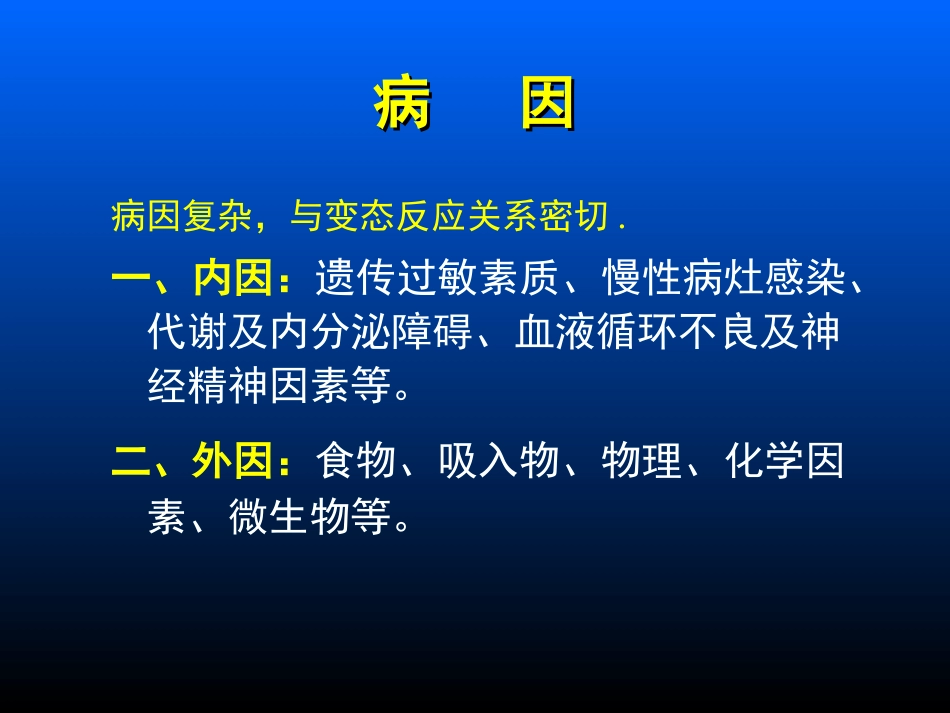 病　因

病因复杂，与变态反应关系密切 .

一、内因：遗传过敏素质、慢性病灶感染、代谢及内分泌障碍、血液循环不良及神经精神因素等。

二、外因：食物、吸入物、物理、化学因素、微生物等。